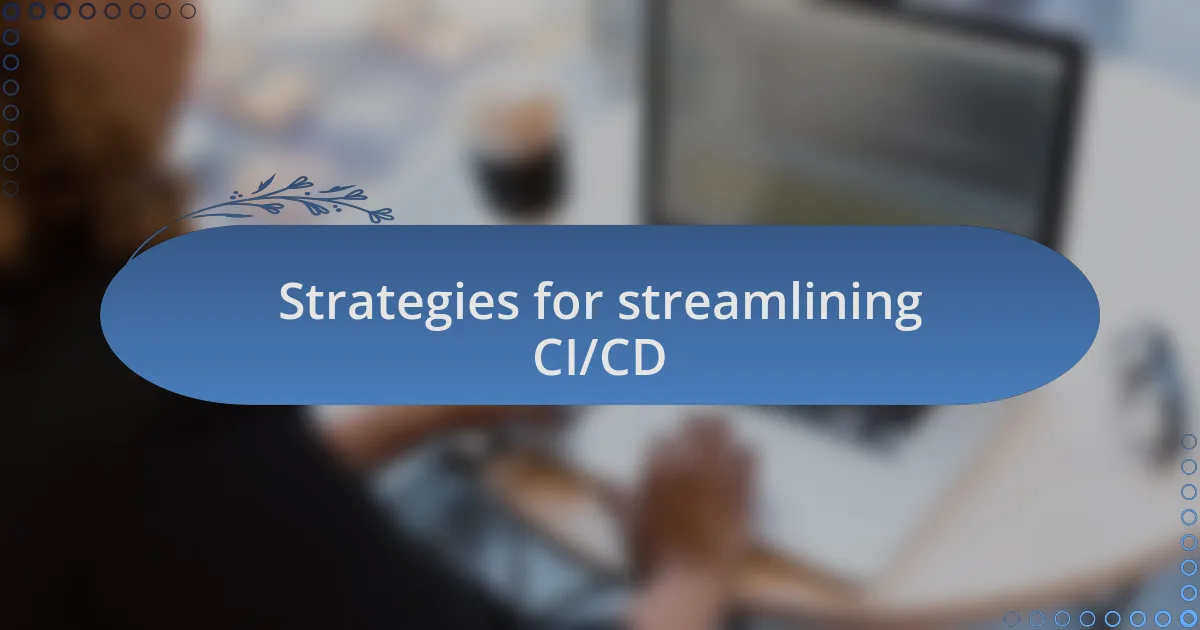 Strategies for streamlining CI/CD